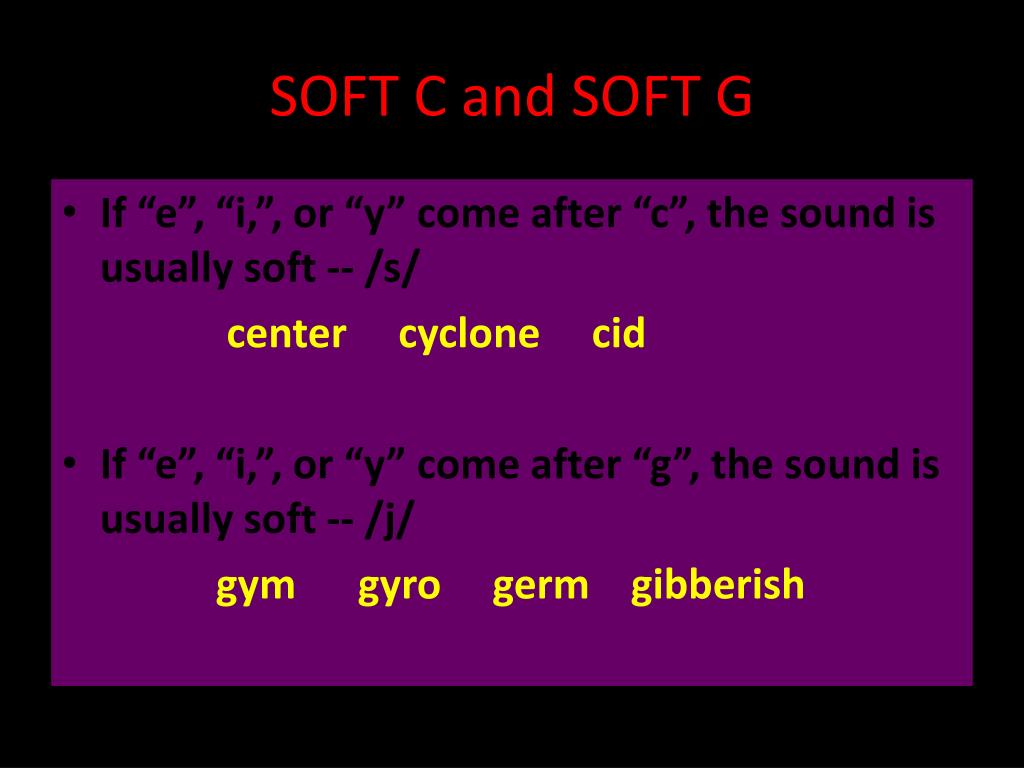 SOFT C and SOFT G

• If “e”, “i,”, or “y” come after “c”, the sound is usually soft -- /s/

center cyclone cid

• If “e”, “i,”, or “y” come after “g”, the sound is usually soft -- /j/

gym gyro germ gibberish